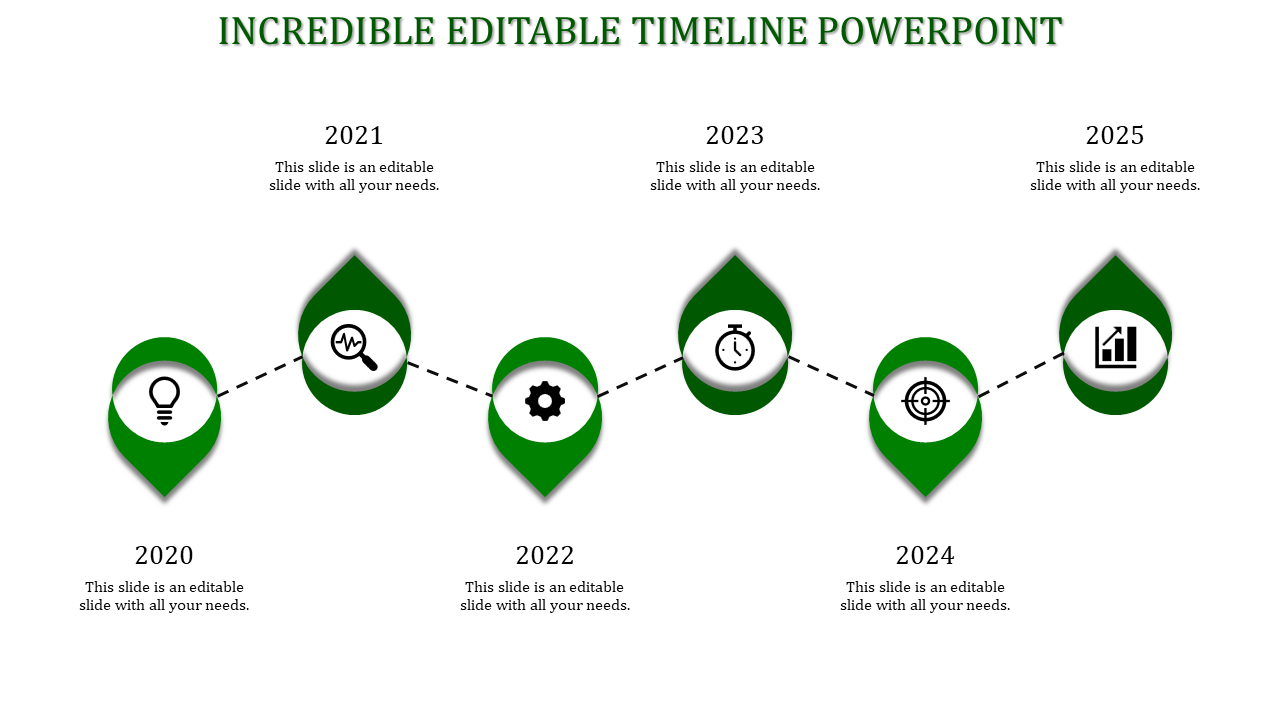 INCREDIBLE EDITABLE TIMELINE POWERPOINT

2021
This slide is an editable slide with all your needs.

2023
This slide is an editable slide with all your needs.

2025
This slide is an editable slide with all your needs.

2020
This slide is an editable slide with all your needs.

2022
This slide is an editable slide with all your needs.

2024
This slide is an editable slide with all your needs.